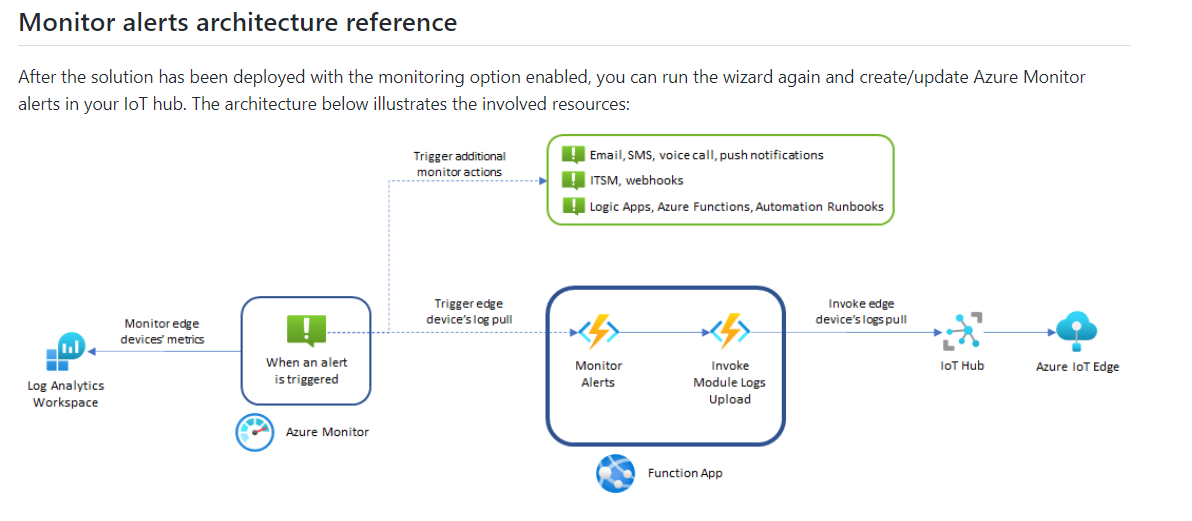 Monitor alerts architecture reference

After the solution has been deployed with the monitoring option enabled, you can run the wizard again and create/update Azure Monitor alerts in your IoT hub. The architecture below illustrates the involved resources:

Trigger additional monitor actions

Email, SMS, voice call, push notifications

ITSM, webhooks

Logic Apps, Azure Functions, Automation Runbooks

Monitor edge devices' metrics

Log Analytics Workspace

When an alert is triggered

Azure Monitor

Trigger edge device's log pull

Monitor Alerts

Invoke Module Logs Upload

Function App

Invoke edge device's logs pull

IoT Hub

Azure IoT Edge